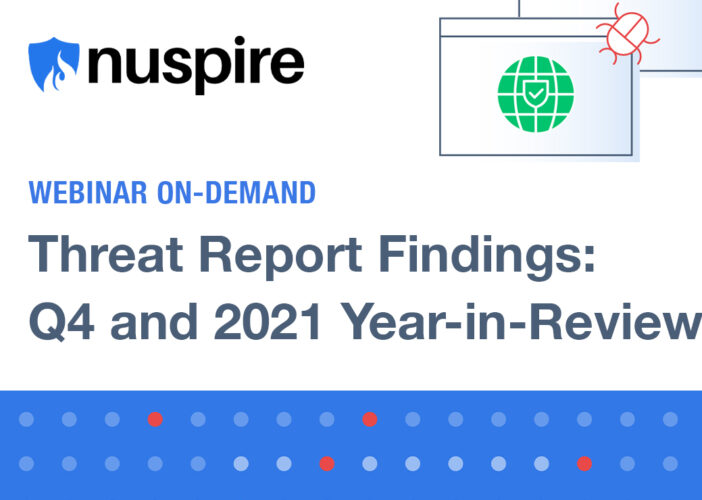 nuspire

WEBINAR ON-DEMAND

Threat Report Findings: Q4 and 2021 Year-in-Review